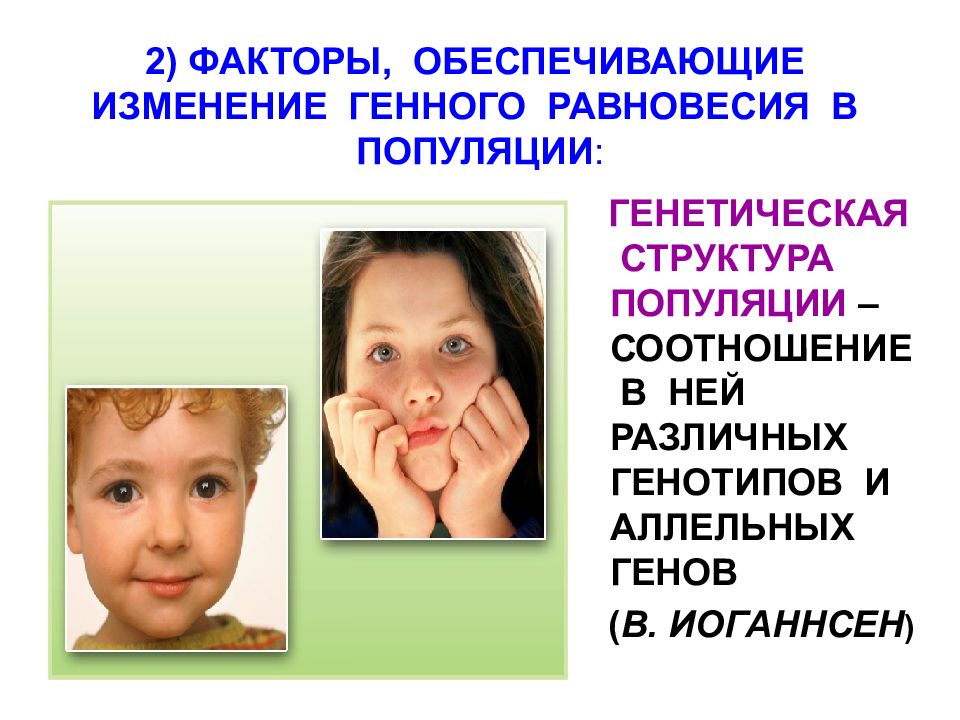 2) ФАКТОРЫ, ОБЕСПЕЧИВАЮЩИЕ ИЗМЕНЕНИЕ ГЕННОГО РАВНОВЕСИЯ В ПОПУЛЯЦИИ:

ГЕНЕТИЧЕСКАЯ СТРУКТУРА ПОПУЛЯЦИИ – СООТНОШЕНИЕ В НЕЙ РАЗЛИЧНЫХ ГЕНОТИПОВ И АЛЛЕЛЬНЫХ ГЕНОВ

(В. ИОГАННСЕН)